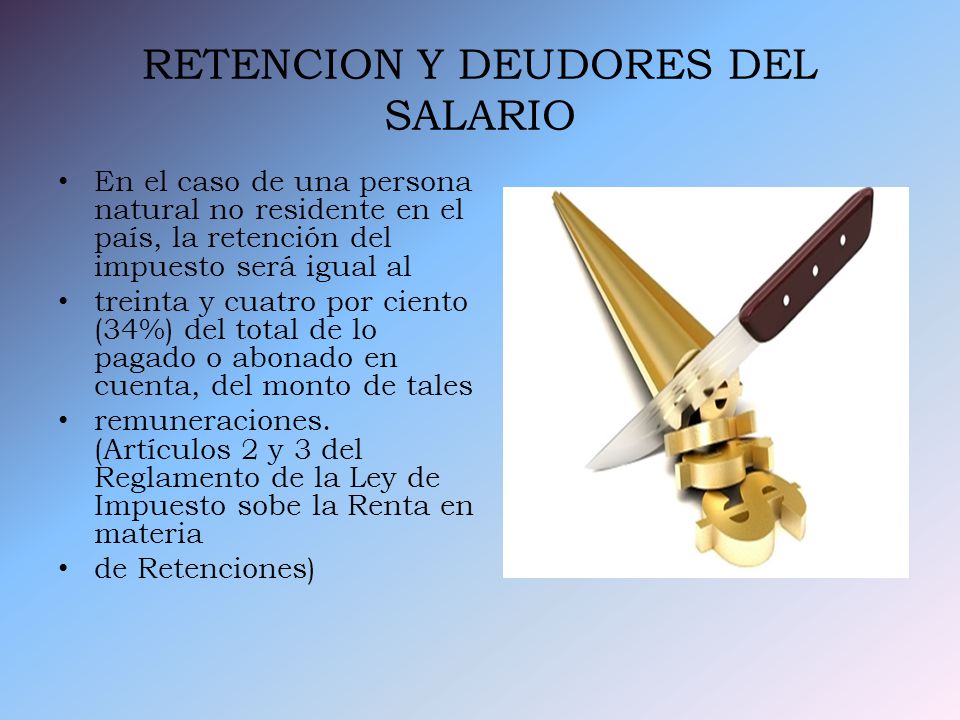 RETENCION Y DEUDORES DEL SALARIO

• En el caso de una persona natural no residente en el país, la retención del impuesto será igual al
• treinta y cuatro por ciento (34%) del total de lo pagado o abonado en cuenta, del monto de tales
• remuneraciones. (Artículos 2 y 3 del Reglamento de la Ley de Impuesto sobe la Renta en materia
• de Retenciones)